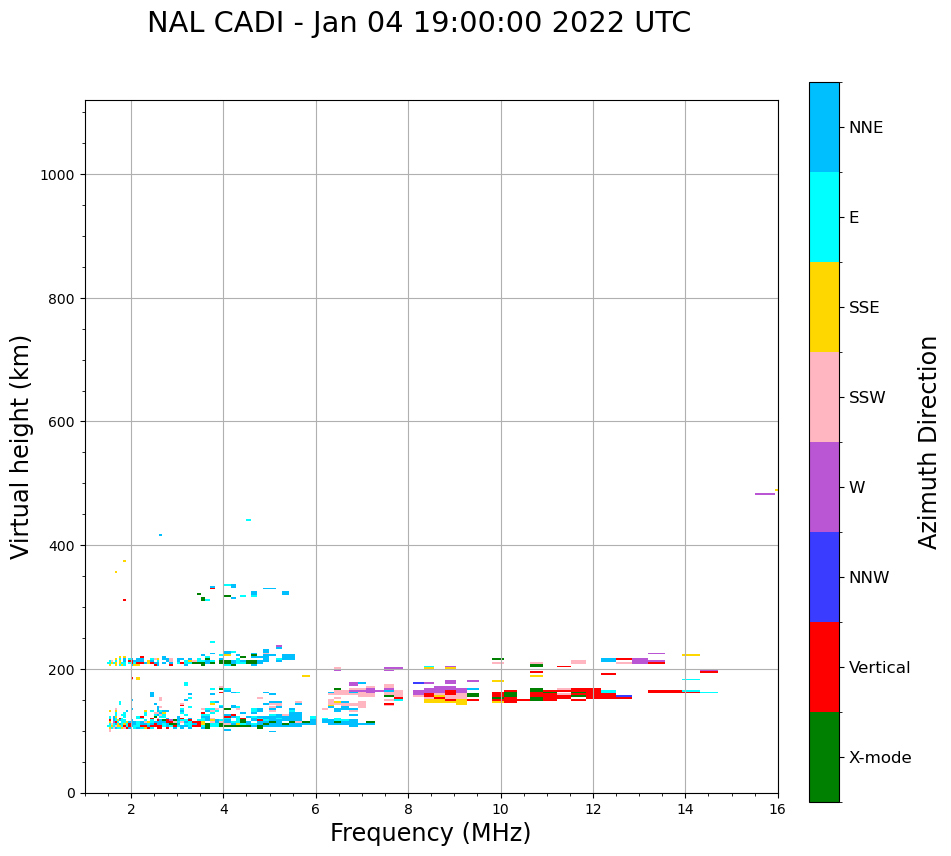 NAL CADI - Jan 04 19:00:00 2022 UTC

Virtual height (km)

1000
800
600
400
200
0

2
4
6
8
10
12
14
16

Frequency (MHz)

NNE
E
SSE
SSW
W
NNW
Vertical
X-mode

Azimuth Direction